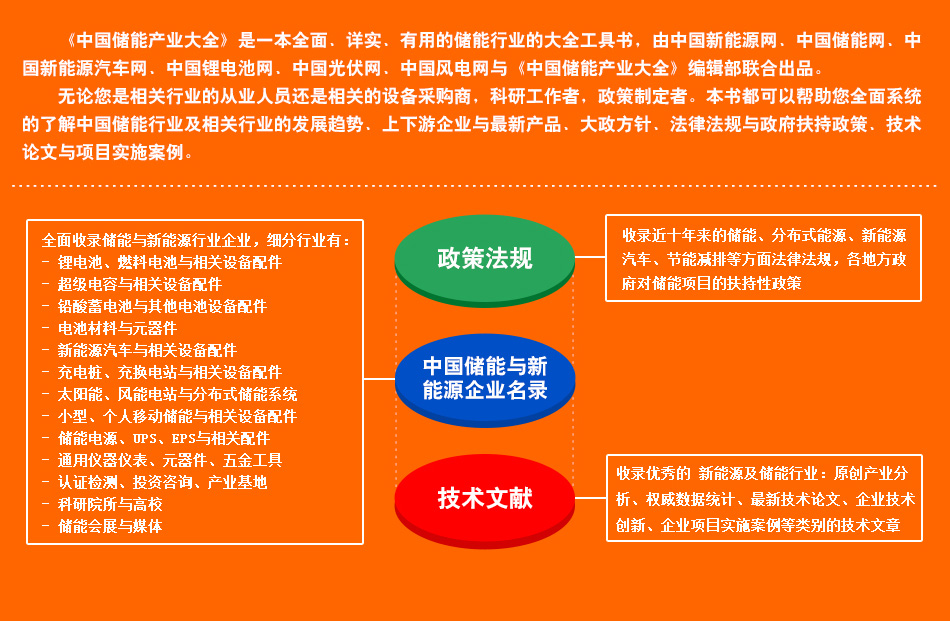 《中国储能产业大全》是一本全面、详实、有用的储能行业的大全工具书，由中国新能源网、中国储能网、中国新能源汽车网、中国锂电池网、中国光伏网、中国风电网与《中国储能产业大全》编辑部联合出品。

无论您是相关行业的从业人员还是相关的设备采购商，科研工作者，政策制定者。本书都可以帮助您全面系统的了解中国储能行业及相关行业的发展趋势、上下游企业与最新产品、大政方针、法律法规与政府扶持政策、技术论文与项目实施案例。

全面收录储能与新能源行业企业，细分行业有：
- 锂电池、燃料电池与相关设备配件
- 超级电容与相关设备配件
- 铅酸蓄电池与其他电池设备配件
- 电池材料与元器件
- 新能源汽车与相关设备配件
- 充电桩、充换电站与相关设备配件
- 太阳能、风能电站与分布式储能系统
- 小型、个人移动储能与相关设备配件
- 储能电源、UPS、EPS与相关配件
- 通用仪器仪表、元器件、五金工具
- 认证检测、投资咨询、产业基地
- 科研院所与高校
- 储能会展与媒体

政策法规

中国储能与新能源企业名录

技术文献

收录近十年来的储能、分布式能源、新能源汽车、节能减排等方面法律法规，各地方政府对储能项目的扶持性政策

收录优秀的 新能源及储能行业：原创产业分析、权威数据统计、最新技术论文、企业技术创新、企业项目实施案例等类别的技术文章